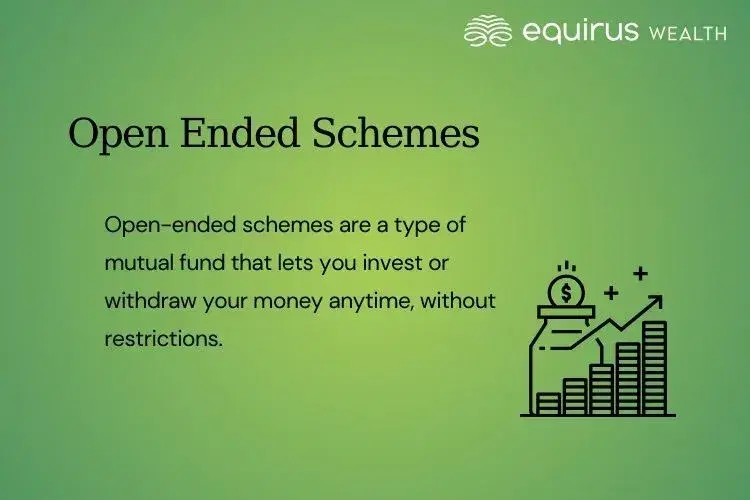 equirus WEALTH

Open Ended Schemes

Open-ended schemes are a type of mutual fund that lets you invest or withdraw your money anytime, without restrictions.

$